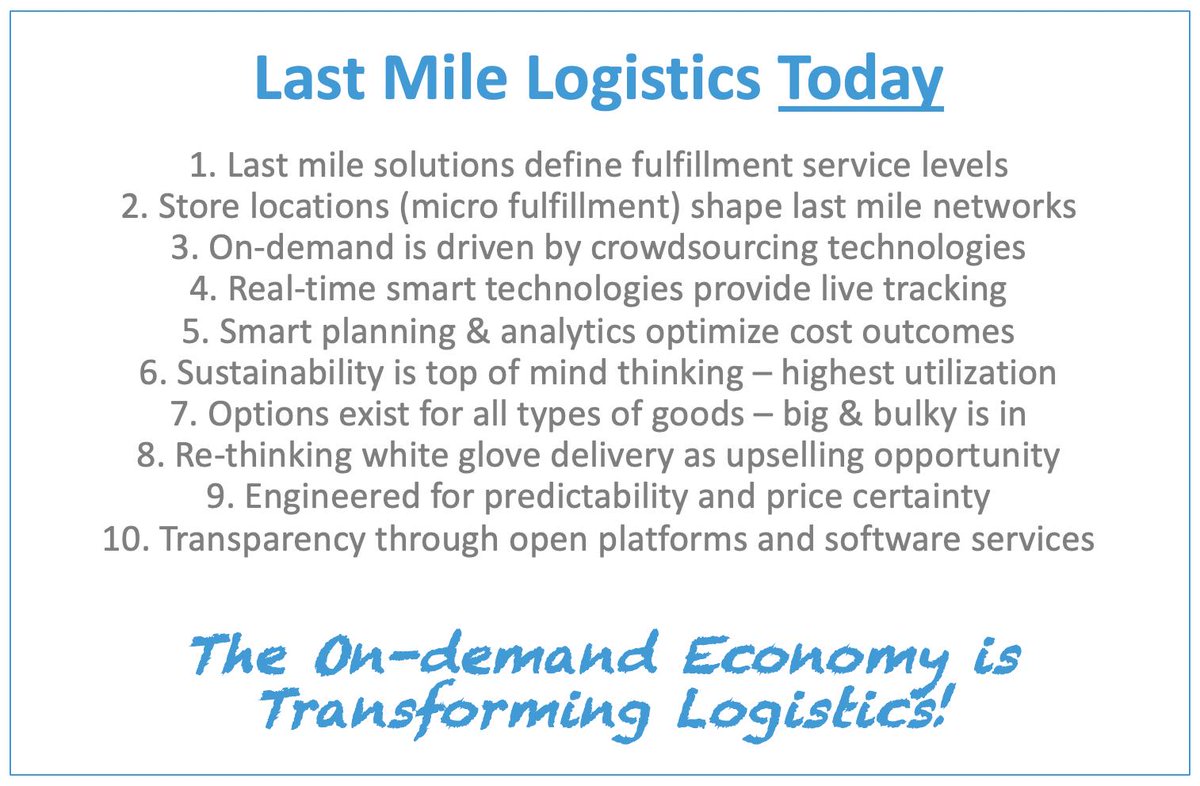 Last Mile Logistics Today

1. Last mile solutions define fulfillment service levels
2. Store locations (micro fulfillment) shape last mile networks
3. On-demand is driven by crowdsourcing technologies
4. Real-time smart technologies provide live tracking
5. Smart planning & analytics optimize cost outcomes
6. Sustainability is top of mind thinking – highest utilization
7. Options exist for all types of goods – big & bulky is in
8. Re-thinking white glove delivery as upselling opportunity
9. Engineered for predictability and price certainty
10. Transparency through open platforms and software services

The On-demand Economy is Transforming Logistics!